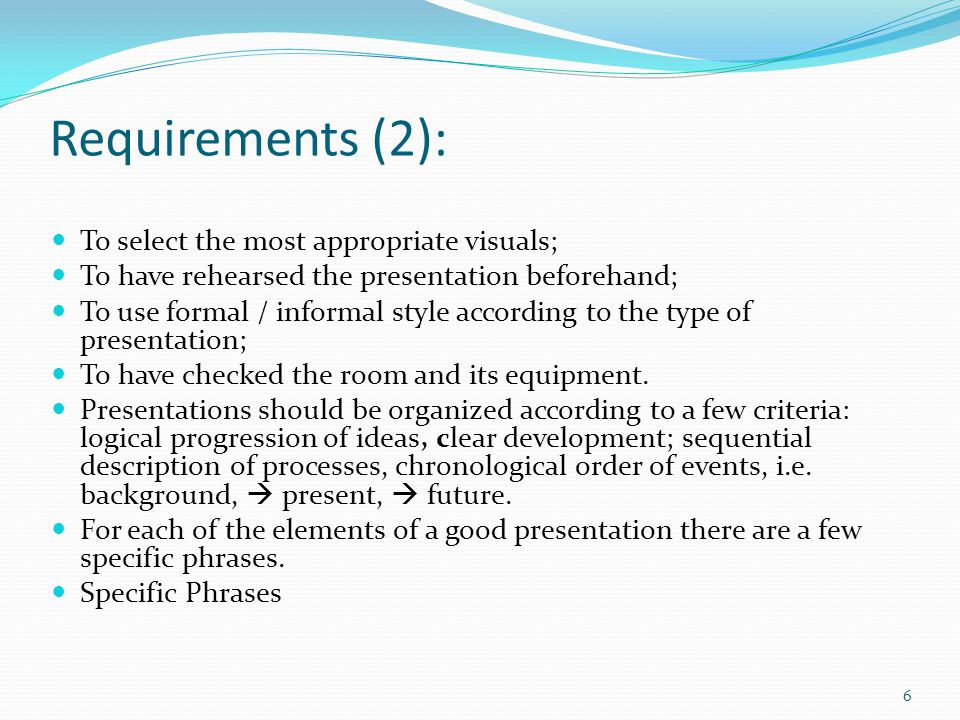 Requirements (2):

- To select the most appropriate visuals;
- To have rehearsed the presentation beforehand;
- To use formal / informal style according to the type of presentation;
- To have checked the room and its equipment.
- Presentations should be organized according to a few criteria: logical progression of ideas, clear development; sequential description of processes, chronological order of events, i.e. background, → present, → future.
- For each of the elements of a good presentation there are a few specific phrases.
- Specific Phrases

6